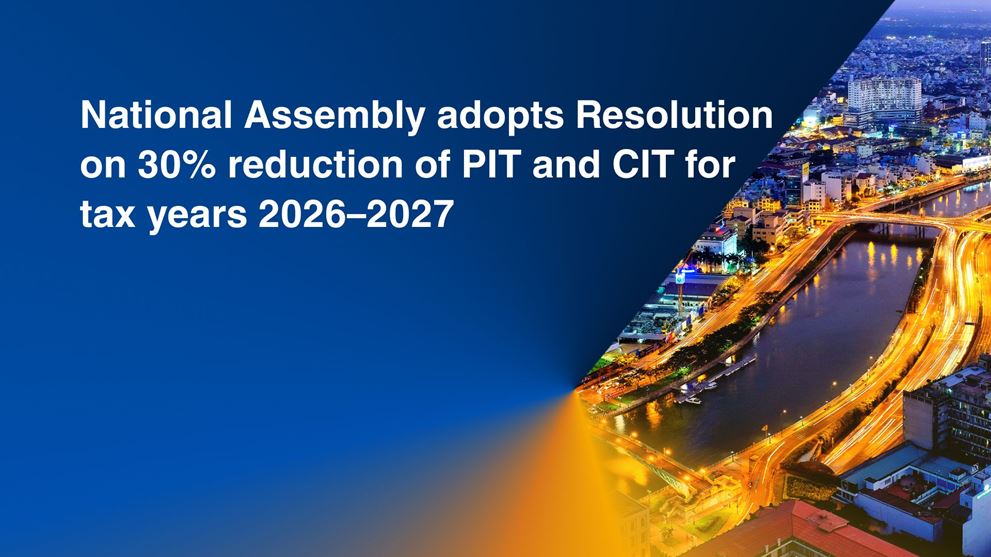 National Assembly adopts Resolution on 30% reduction of PIT and CIT for tax years 2026–2027